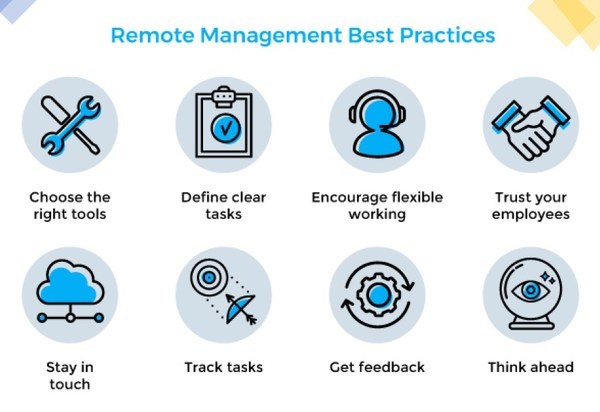 Remote Management Best Practices

Choose the right tools

Define clear tasks

Encourage flexible working

Trust your employees

Stay in touch

Track tasks

Get feedback

Think ahead